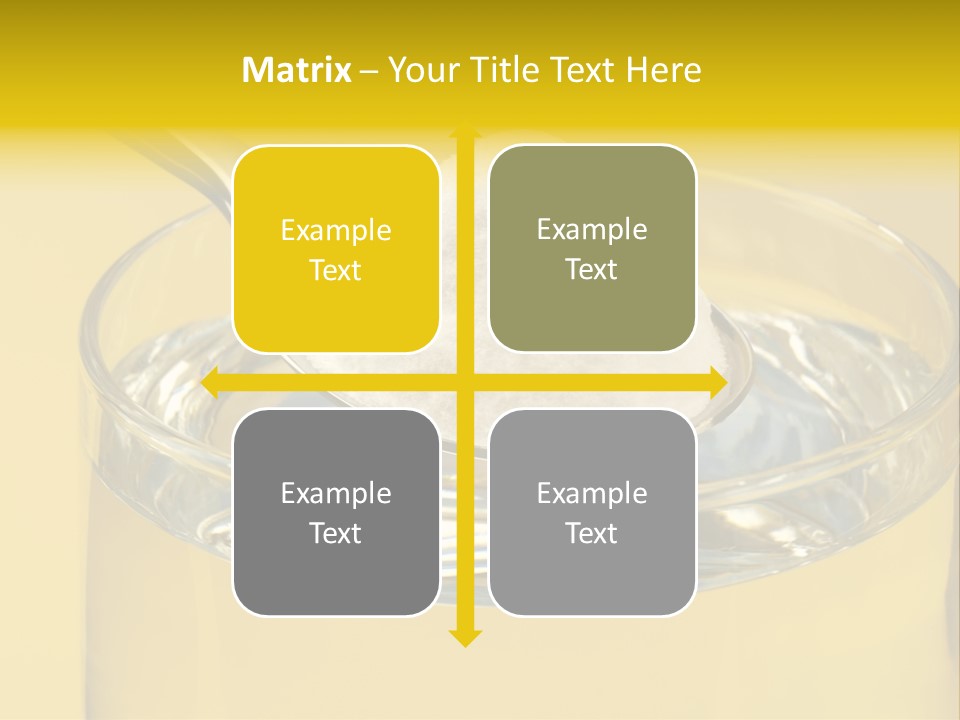 Matrix – Your Title Text Here

Example Text

Example Text

Example Text

Example Text